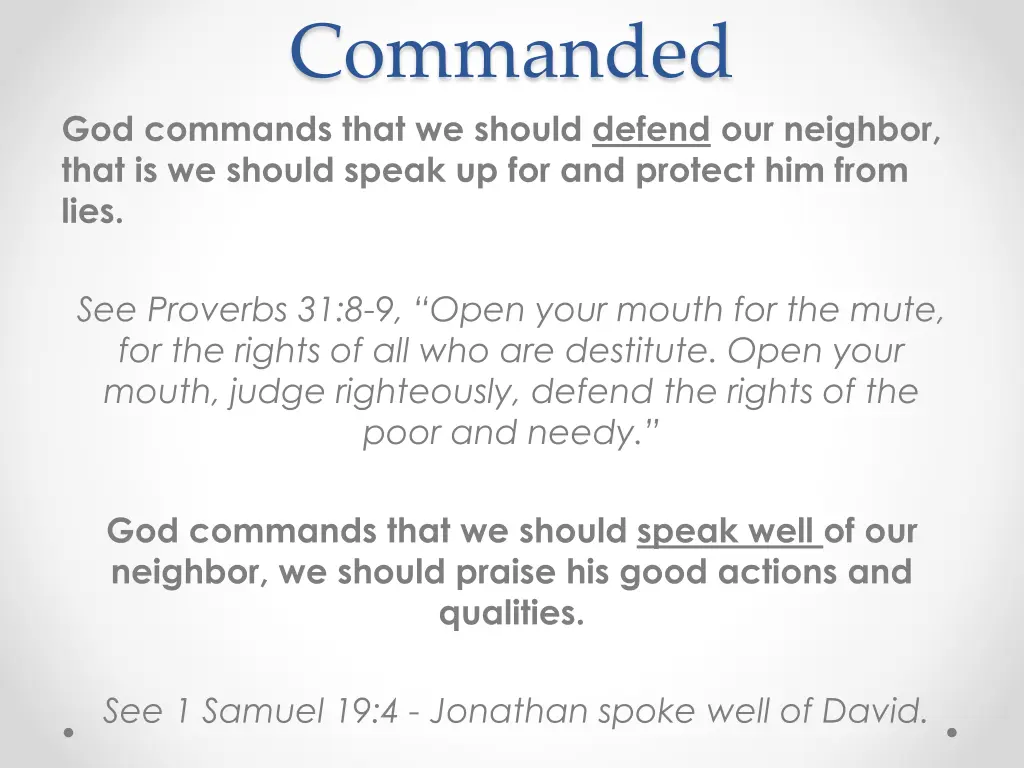 Commanded

God commands that we should defend our neighbor, that is we should speak up for and protect him from lies.

See Proverbs 31:8-9, “Open your mouth for the mute, for the rights of all who are destitute. Open your mouth, judge righteously, defend the rights of the poor and needy.”

God commands that we should speak well of our neighbor, we should praise his good actions and qualities.

See 1 Samuel 19:4 - Jonathan spoke well of David.